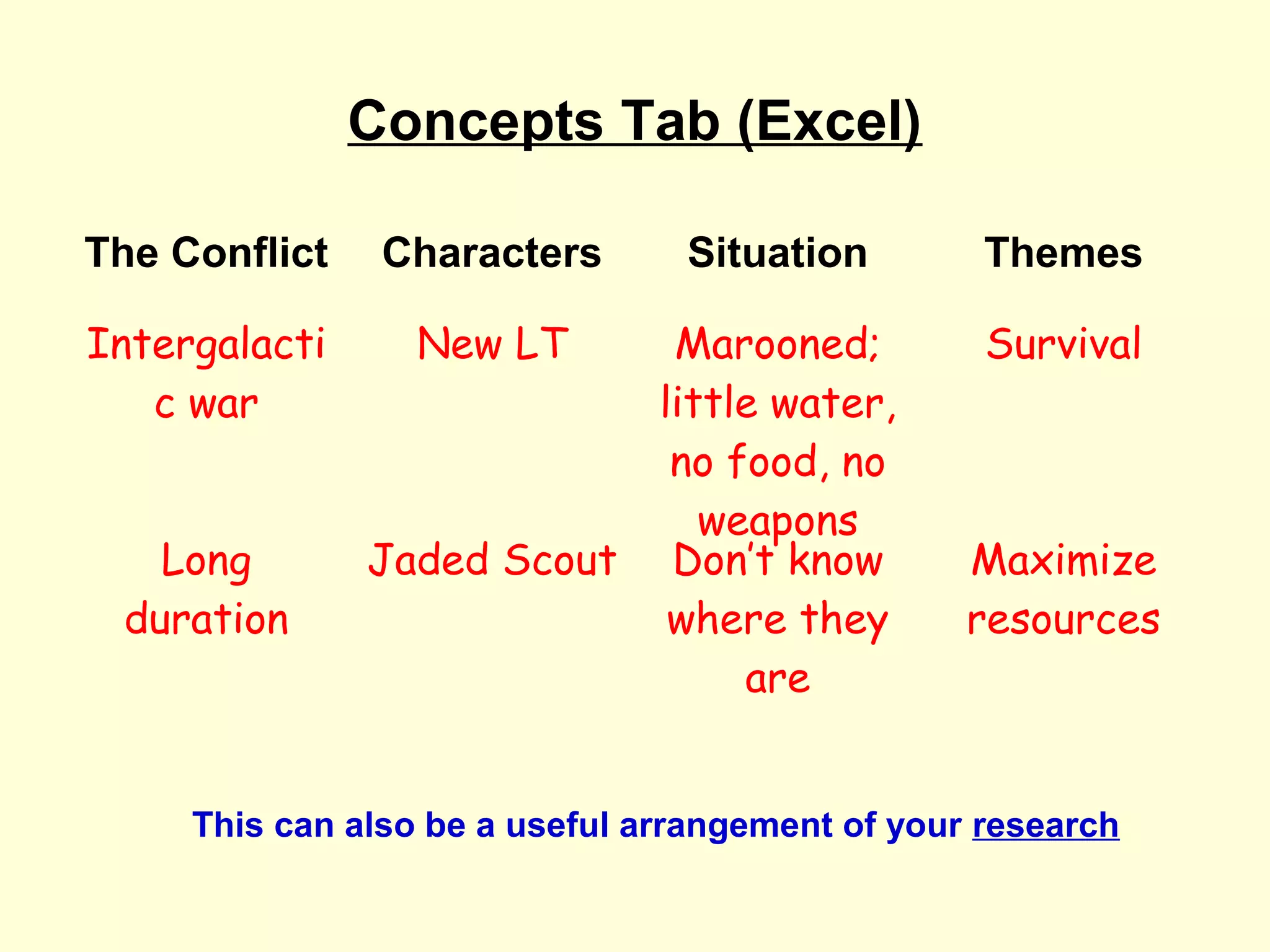 Concepts Tab (Excel)

| The Conflict | Characters | Situation | Themes |
|---|---|---|---|
| Intergalactic war | New LT | Marooned; little water, no food, no weapons | Survival |
| Long duration | Jaded Scout | Don't know where they are | Maximize resources |

This can also be a useful arrangement of your research